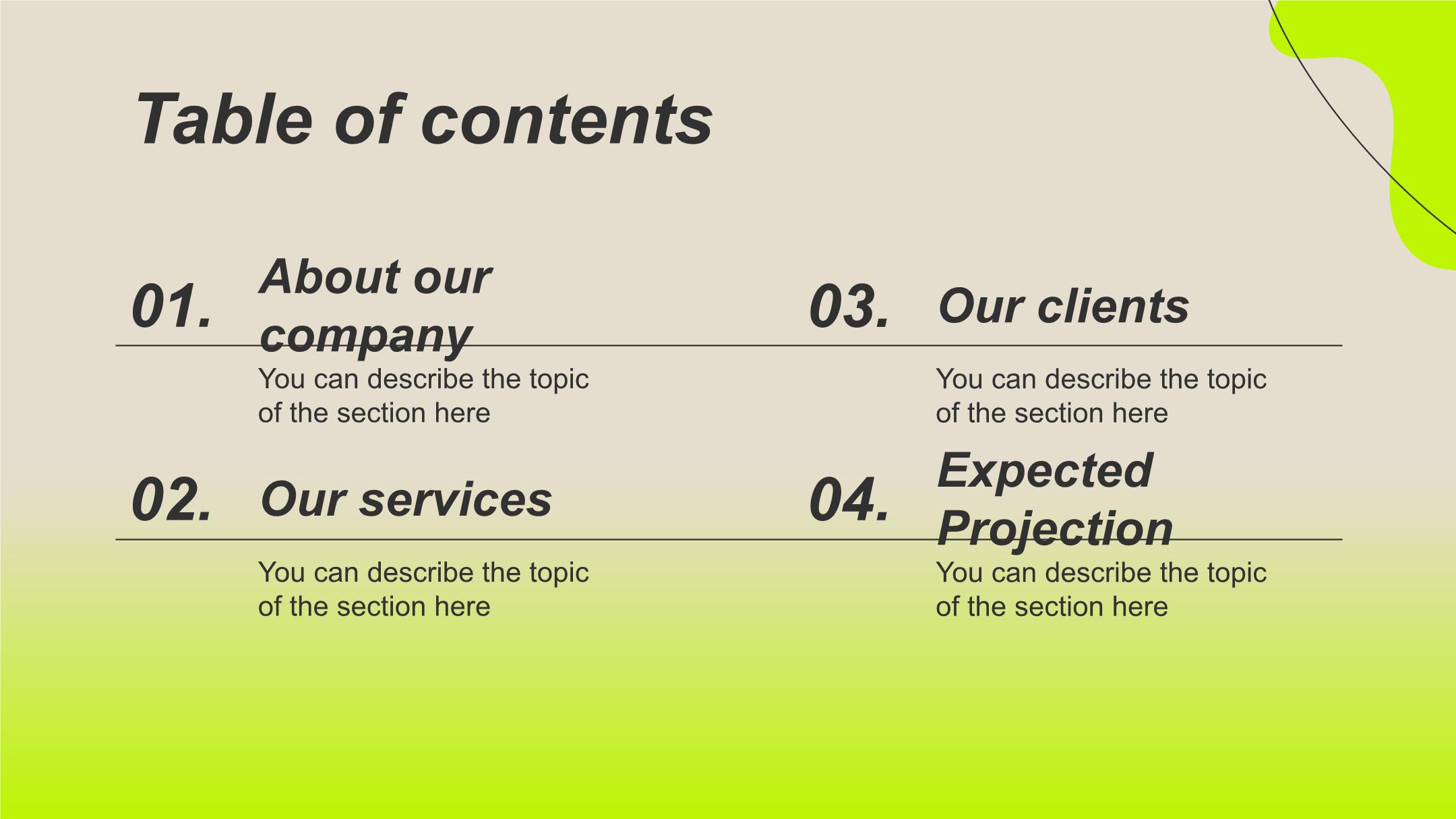 Table of contents

01. About our company

You can describe the topic of the section here

02. Our services

You can describe the topic of the section here

03. Our clients

You can describe the topic of the section here

04. Expected Projection

You can describe the topic of the section here